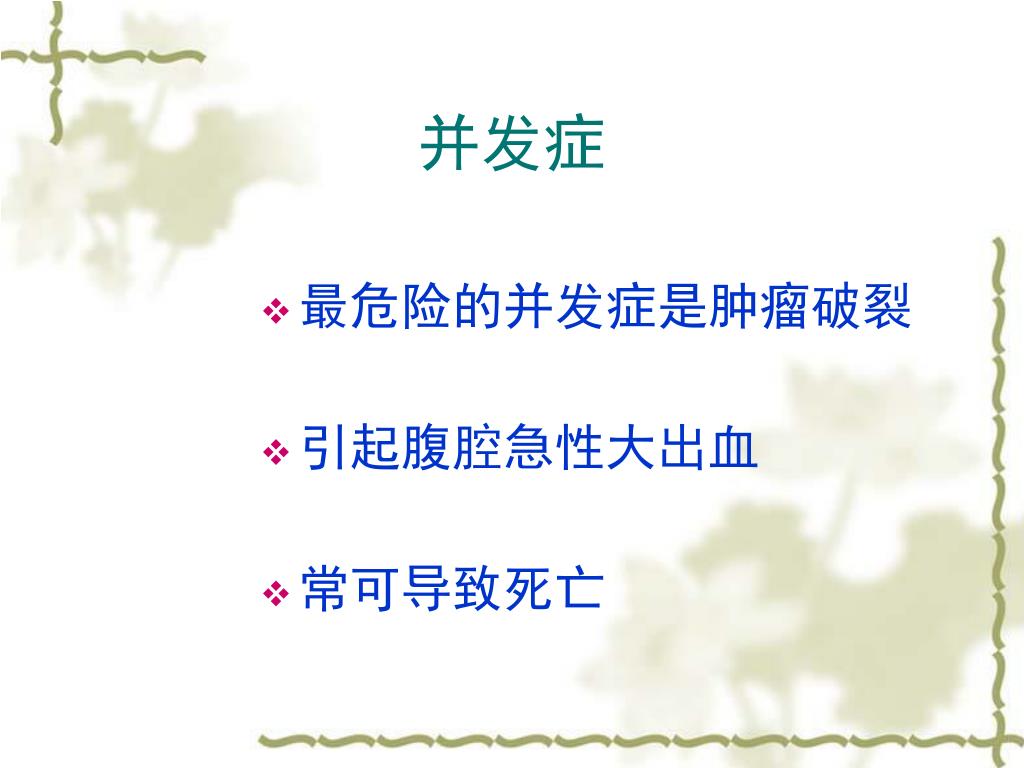 并发症

❖ 最危险的并发症是肿瘤破裂

❖ 引起腹腔急性大出血

❖ 常可导致死亡